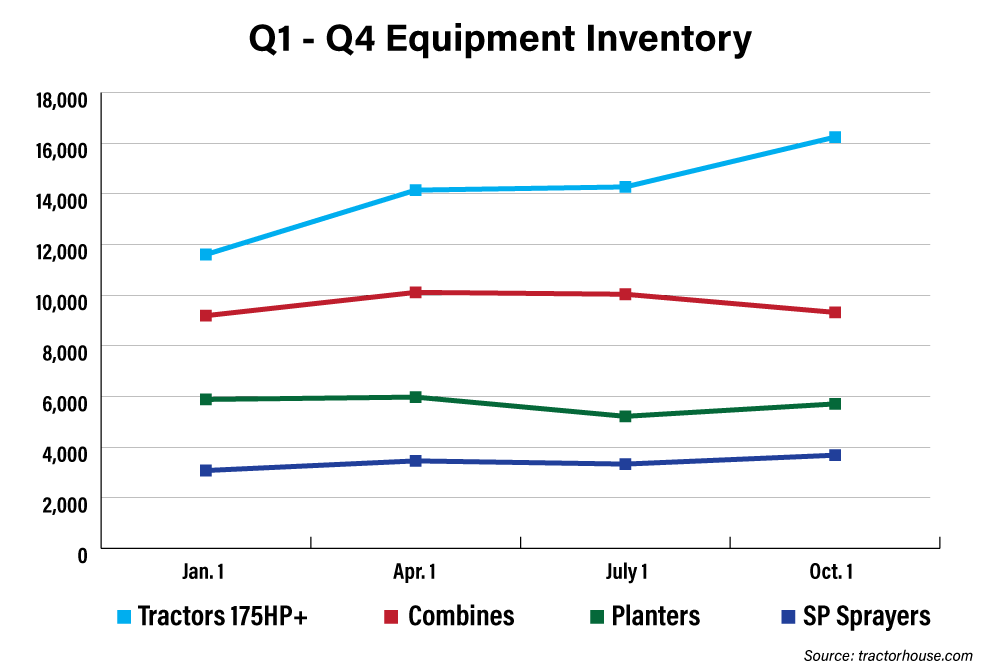 Q1 - Q4 Equipment Inventory

18,000
16,000
14,000
12,000
10,000
8,000
6,000
4,000
2,000
0

Jan. 1
Apr. 1
July 1
Oct. 1

Tractors 175HP+
Combines
Planters
SP Sprayers

Source: tractorhouse.com